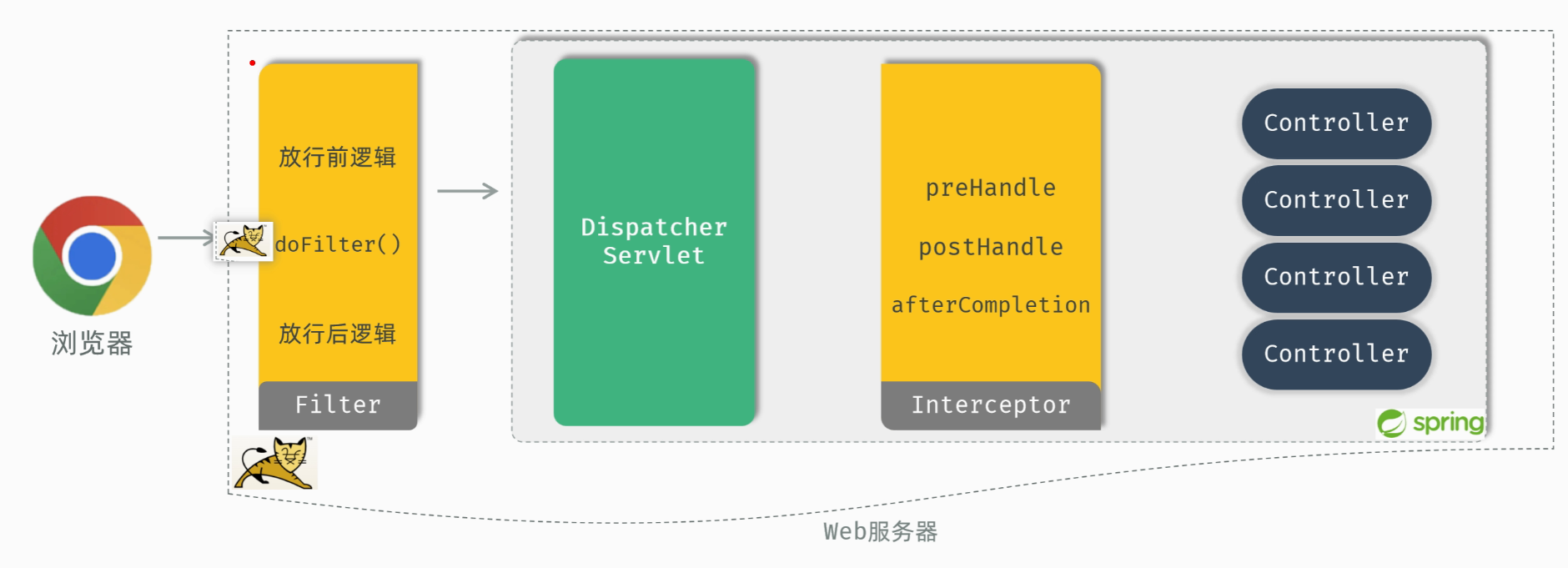 浏览器

放行前逻辑

doFilter()

放行后逻辑

Filter

Dispatcher Servlet

preHandle

postHandle

afterCompletion

Interceptor

Controller

Controller

Controller

Controller

spring

Web服务器